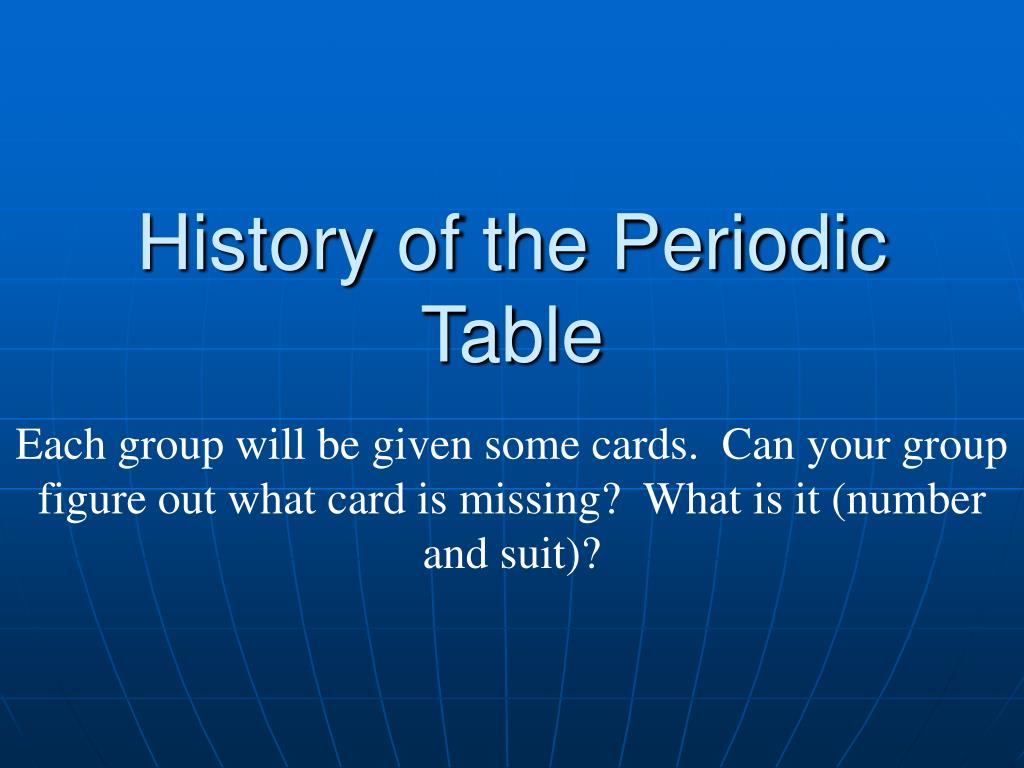 History of the Periodic Table

Each group will be given some cards.  Can your group figure out what card is missing?  What is it (number and suit)?